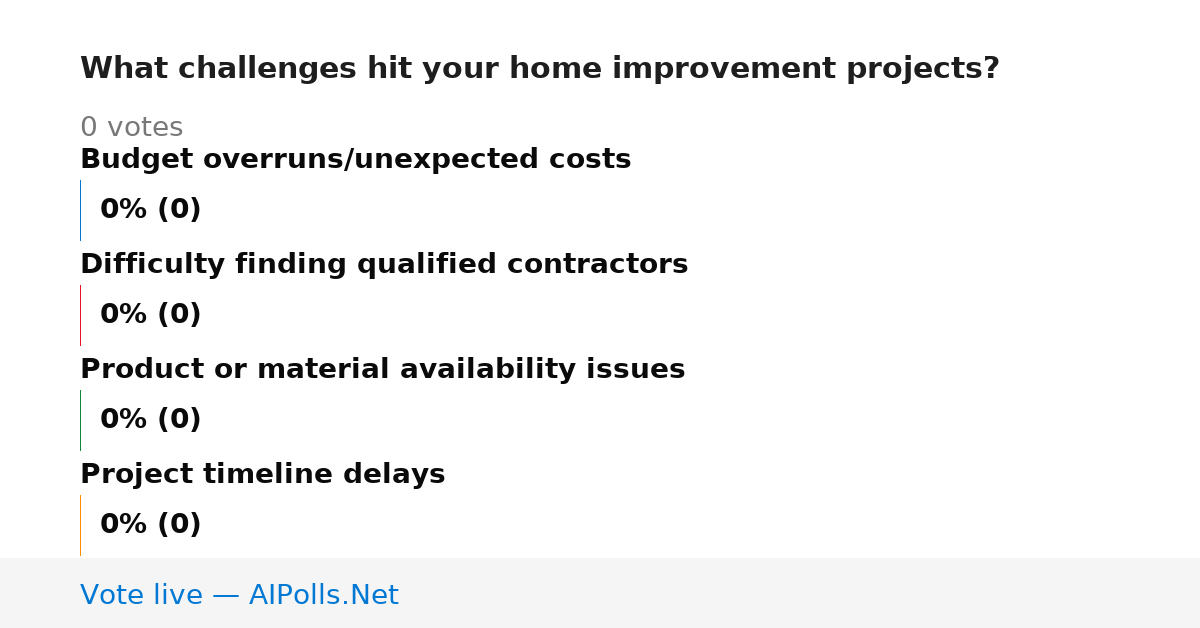 What challenges hit your home improvement projects?

0 votes

Budget overruns/unexpected costs

0% (0)

Difficulty finding qualified contractors

0% (0)

Product or material availability issues

0% (0)

Project timeline delays

0% (0)

Vote live — AIPolls.Net